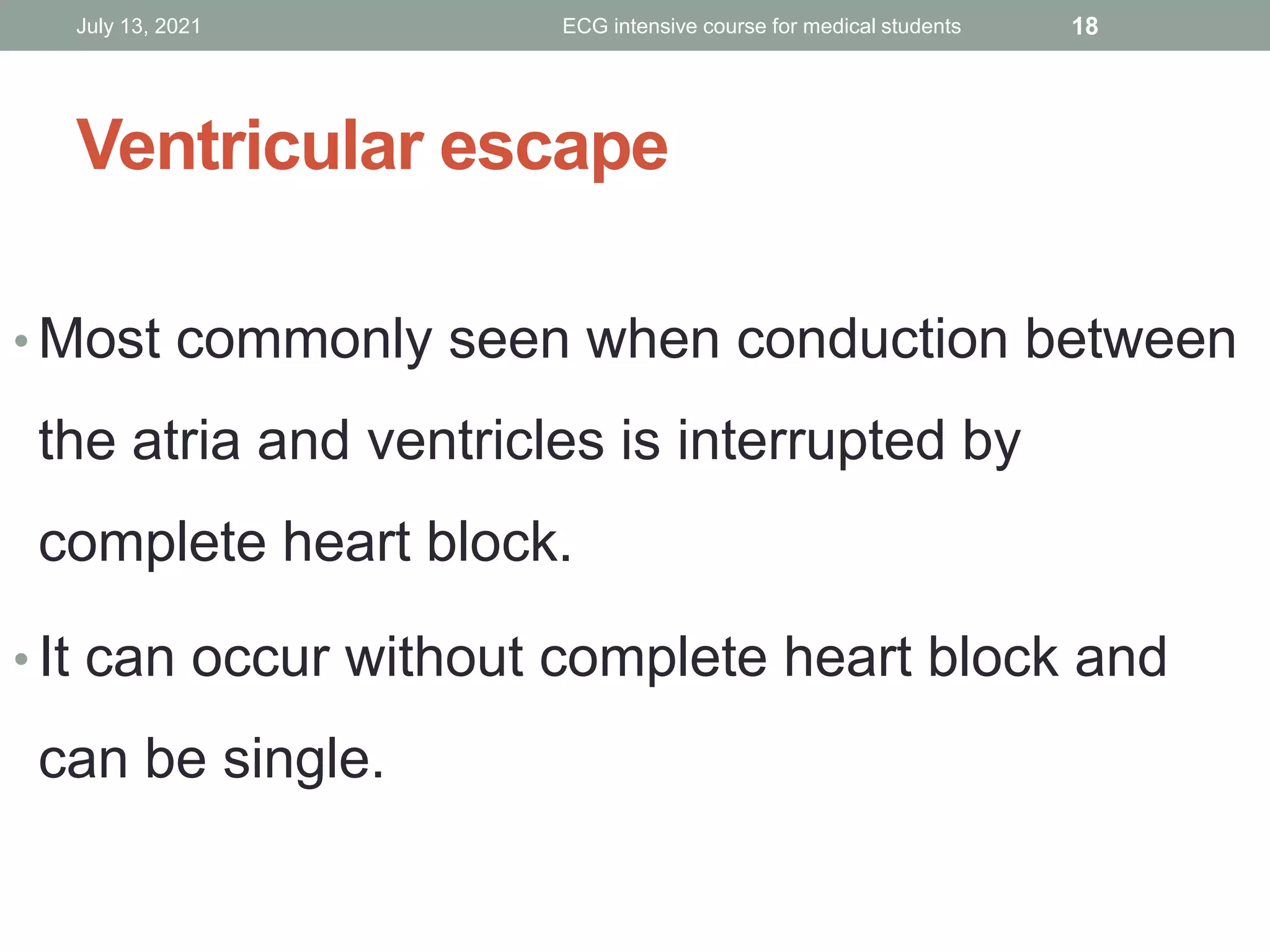 July 13, 2021 ECG intensive course for medical students 18

Ventricular escape

• Most commonly seen when conduction between the atria and ventricles is interrupted by complete heart block.

• It can occur without complete heart block and can be single.